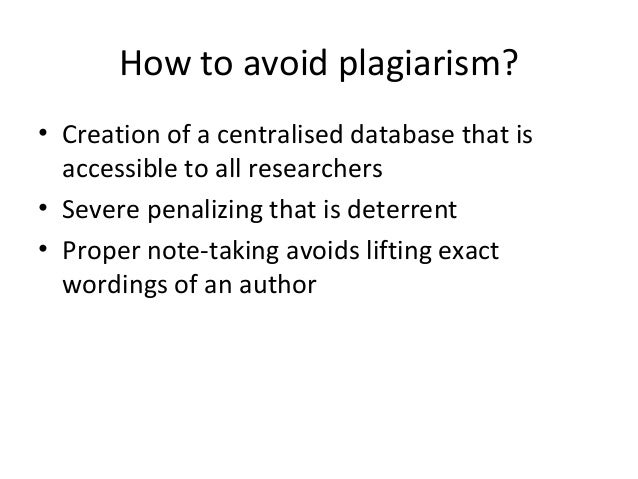 How to avoid plagiarism?

• Creation of a centralised database that is accessible to all researchers
• Severe penalizing that is deterrent
• Proper note-taking avoids lifting exact wordings of an author